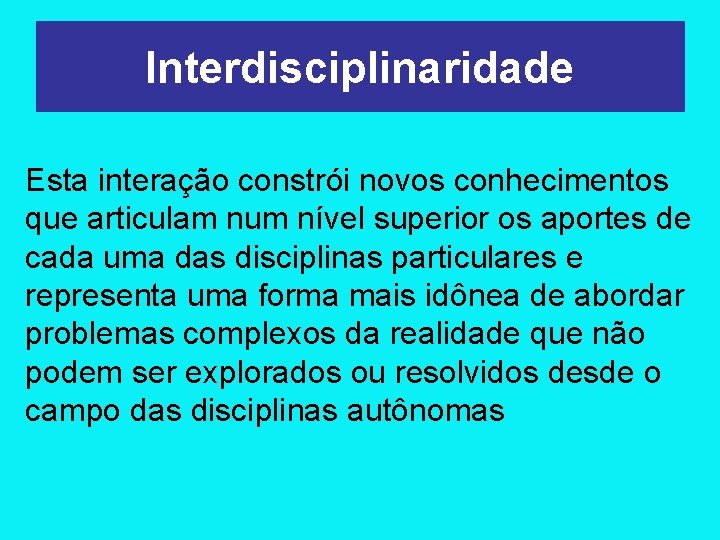 Interdisciplinaridade

Esta interação constrói novos conhecimentos que articulam num nível superior os aportes de cada uma das disciplinas particulares e representa uma forma mais idônea de abordar problemas complexos da realidade que não podem ser explorados ou resolvidos desde o campo das disciplinas autônomas